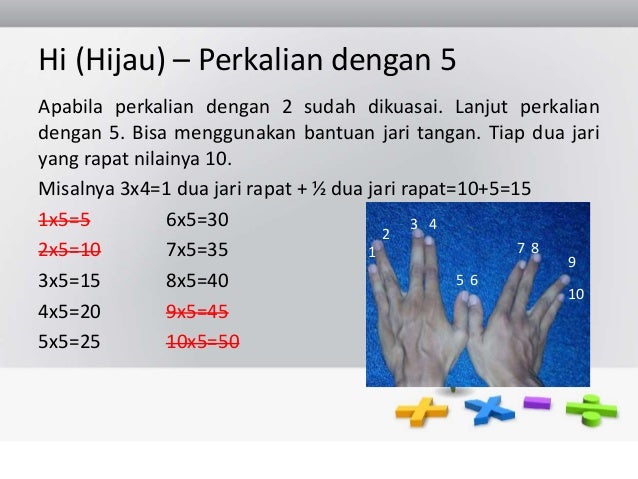 Hi (Hijau) – Perkalian dengan 5

Apabila perkalian dengan 2 sudah dikuasai. Lanjut perkalian dengan 5. Bisa menggunakan bantuan jari tangan. Tiap dua jari yang rapat nilainya 10.

Misalnya 3x4=1 dua jari rapat + ½ dua jari rapat=10+5=15

~~1x5=5~~
~~2x5=10~~
3x5=15
4x5=20
5x5=25

6x5=30
7x5=35
8x5=40
~~9x5=45~~
~~10x5=50~~

1 2 3 4 5 6 7 8 9 10